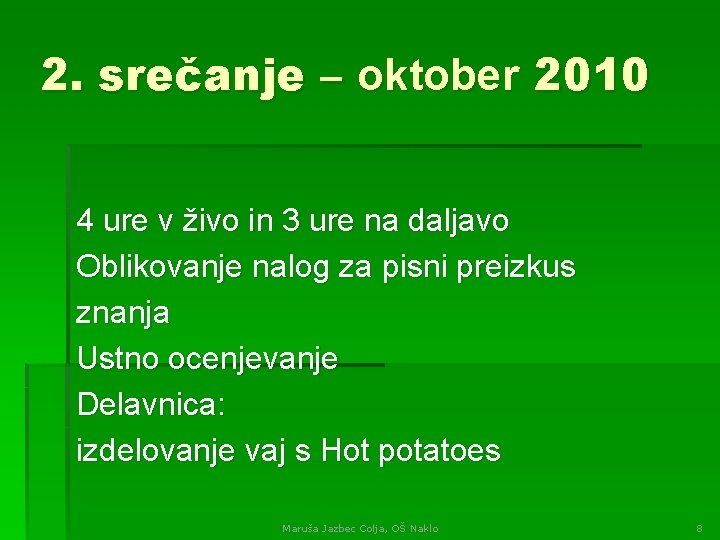 2. srečanje – oktober 2010

4 ure v živo in 3 ure na daljavo
Oblikovanje nalog za pisni preizkus znanja
Ustno ocenjevanje
Delavnica:
izdelovanje vaj s Hot potatoes

Maruša Jazbec Colja, OŠ Naklo

8